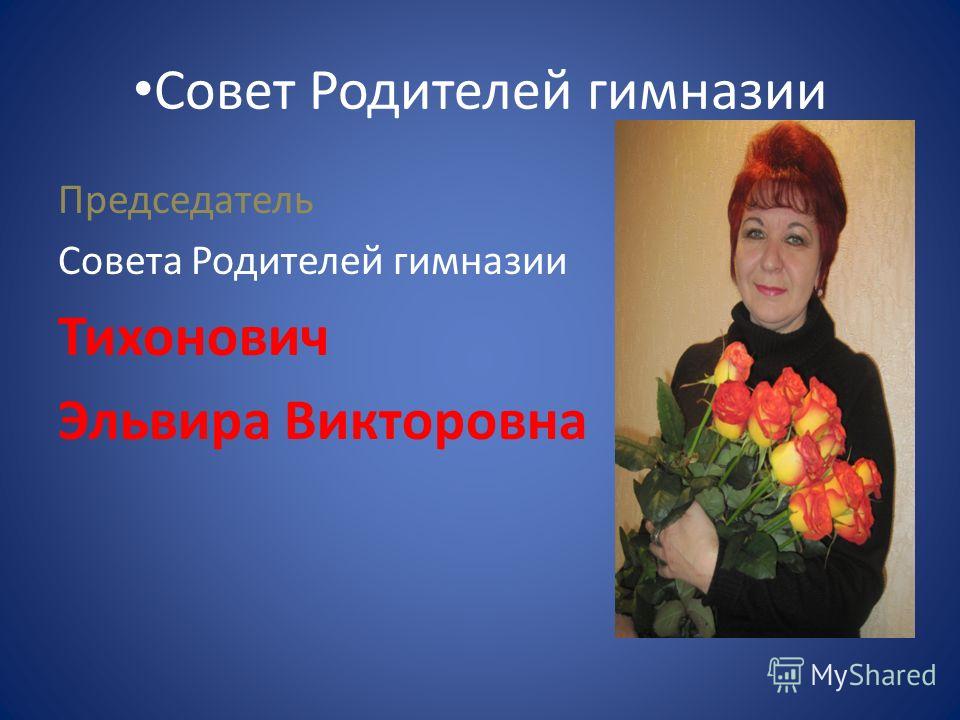 • Совет Родителей гимназии

Председатель

Совета Родителей гимназии

Тихонович

Эльвира Викторовна

MyShared